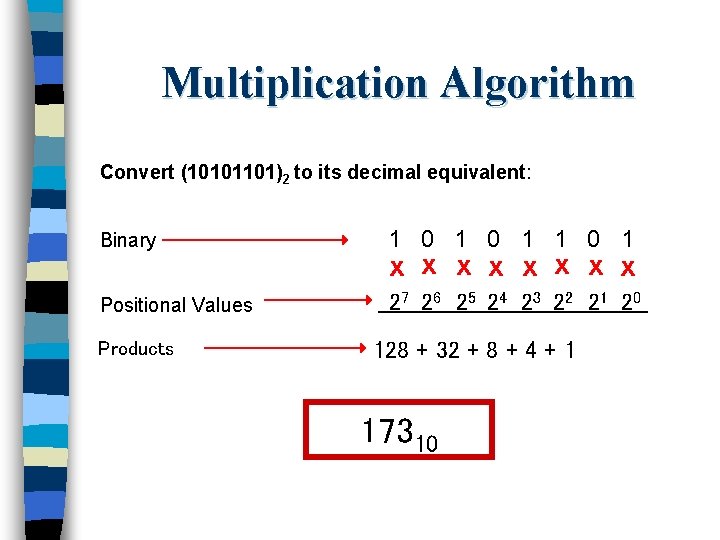 Multiplication Algorithm

Convert $(10101101)_2$ to its decimal equivalent:

Binary 1 0 1 0 1 1 0 1

x x x x x x x x

Positional Values $2^7$ $2^6$ $2^5$ $2^4$ $2^3$ $2^2$ $2^1$ $2^0$

Products 128 + 32 + 8 + 4 + 1

$173_{10}$